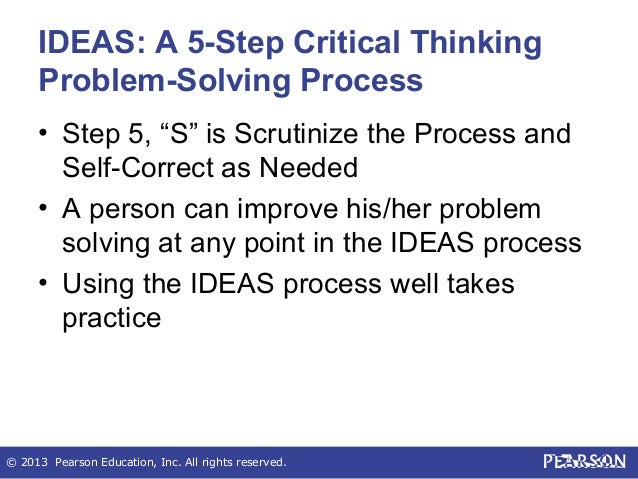 IDEAS: A 5-Step Critical Thinking Problem-Solving Process

• Step 5, “S” is Scrutinize the Process and Self-Correct as Needed
• A person can improve his/her problem solving at any point in the IDEAS process
• Using the IDEAS process well takes practice

© 2013 Pearson Education, Inc. All rights reserved.

PEARSON